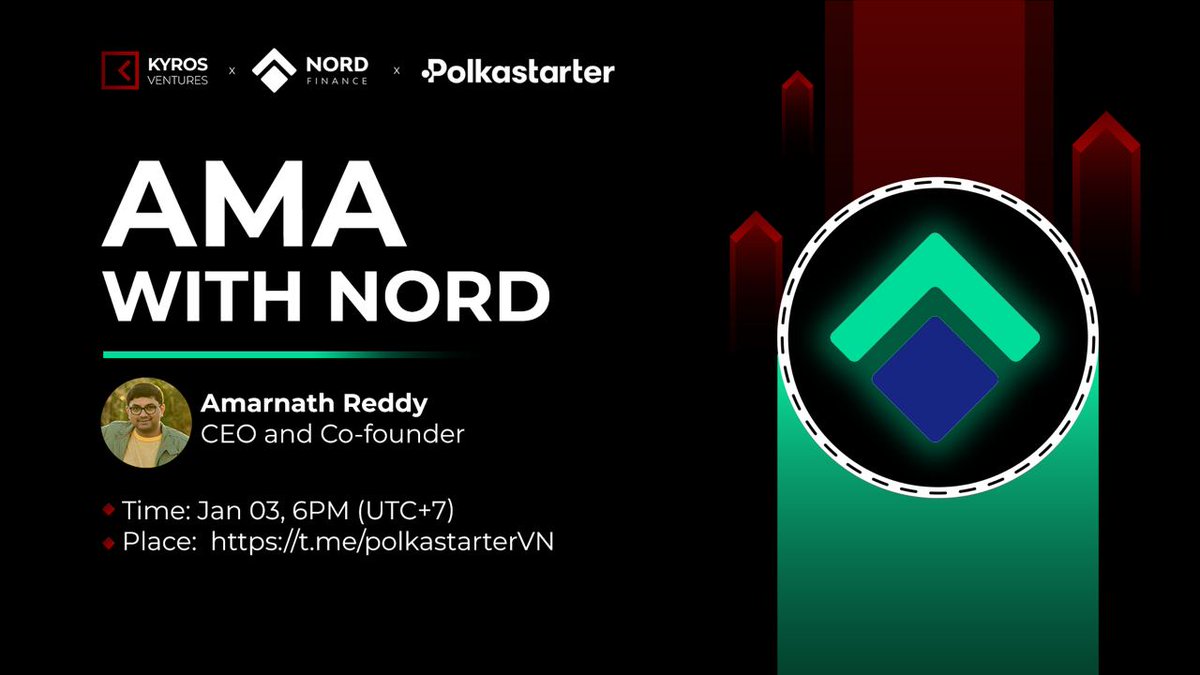 KYROS VENTURES x NORD FINANCE x Polkastarter

AMA WITH NORD

Amarnath Reddy
CEO and Co-founder

Time: Jan 03, 6PM (UTC+7)
Place: https://t.me/polkastarterVN